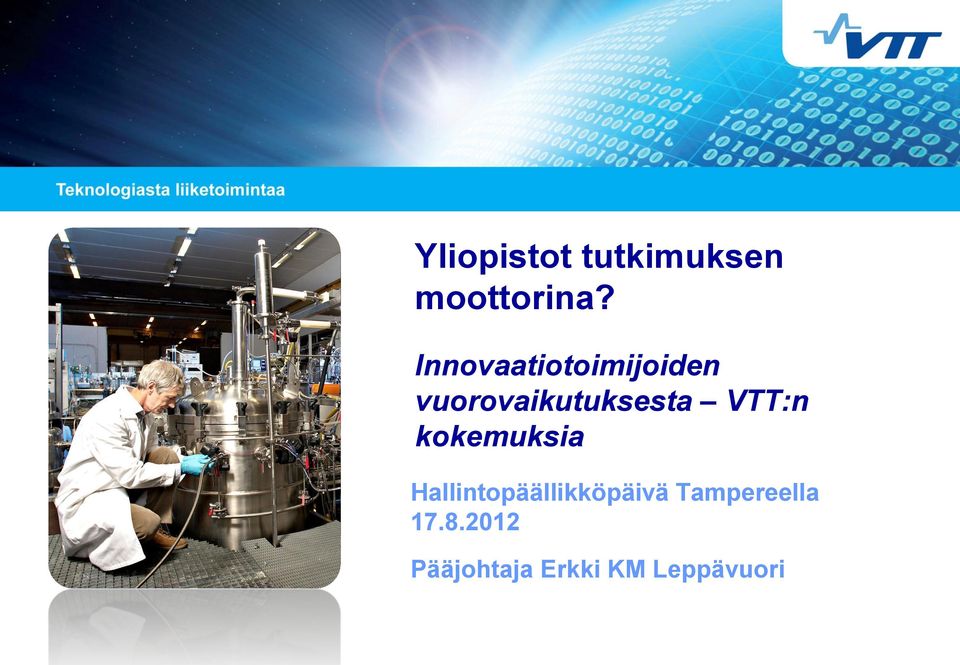 VTT

Teknologiasta liiketoimintaa

Yliopistot tutkimuksen moottorina?

Innovaatiotoimijoiden vuorovaikutuksesta – VTT:n kokemuksia

Hallintopäällikköpäivä Tampereella 17.8.2012

Pääjohtaja Erkki KM Leppävuori